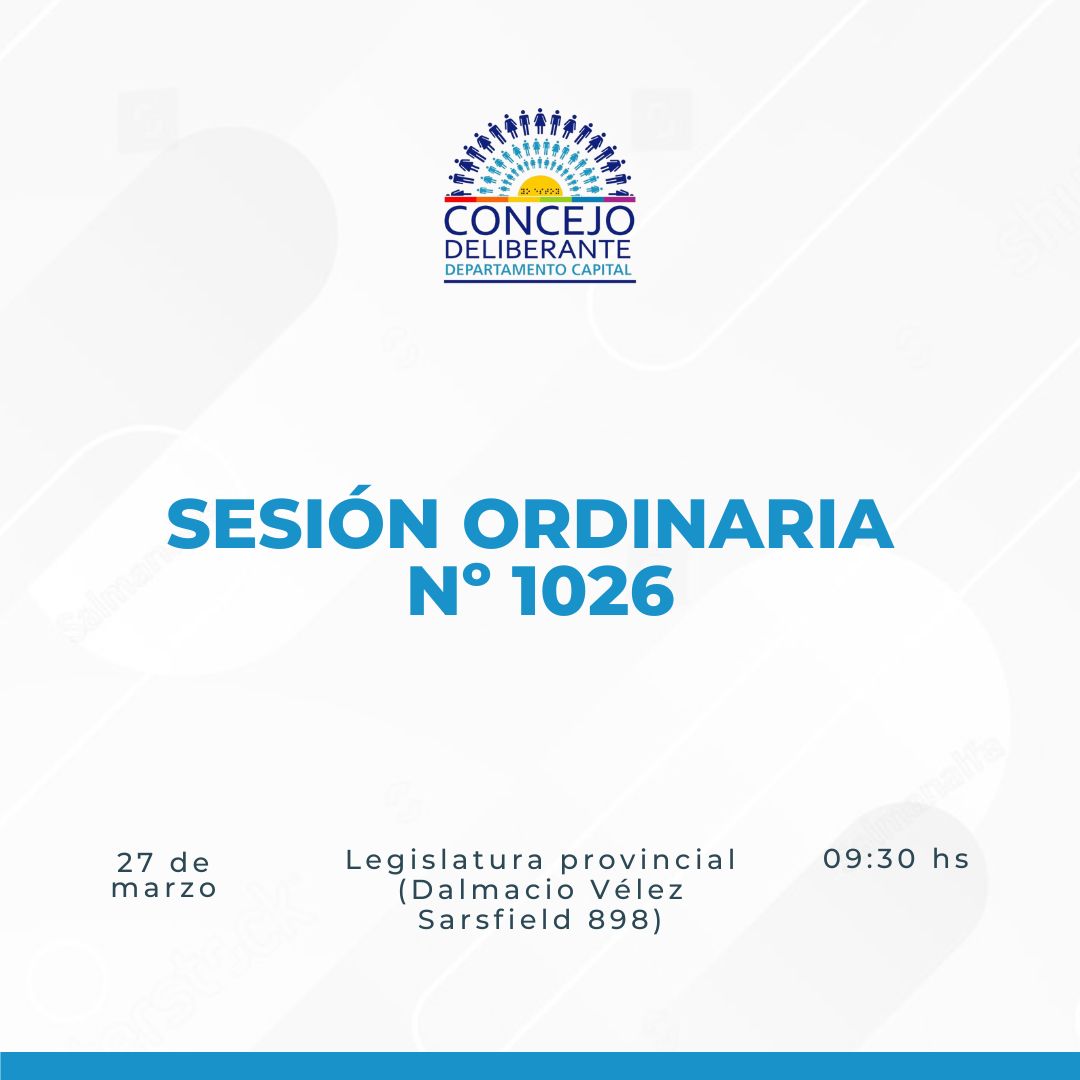 CONCEJO
DELIBERANTE
DEPARTAMENTO CAPITAL

SESIÓN ORDINARIA
N° 1026

27 de marzo

Legislatura provincial (Dalmacio Vélez Sarsfield 898)

09:30 hs